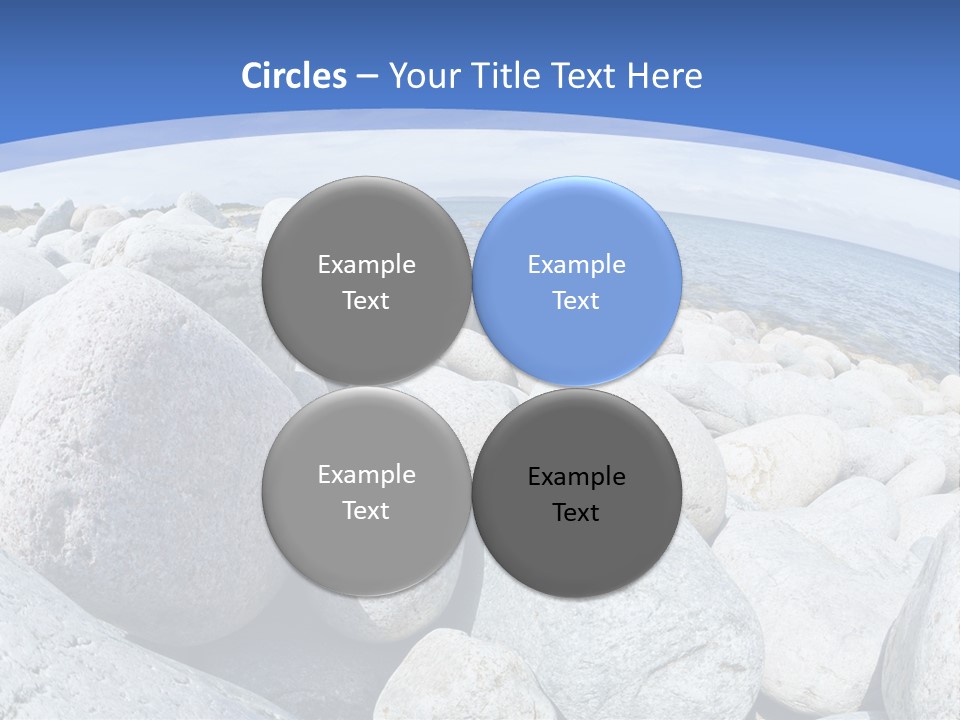 Circles – Your Title Text Here

Example Text

Example Text

Example Text

Example Text